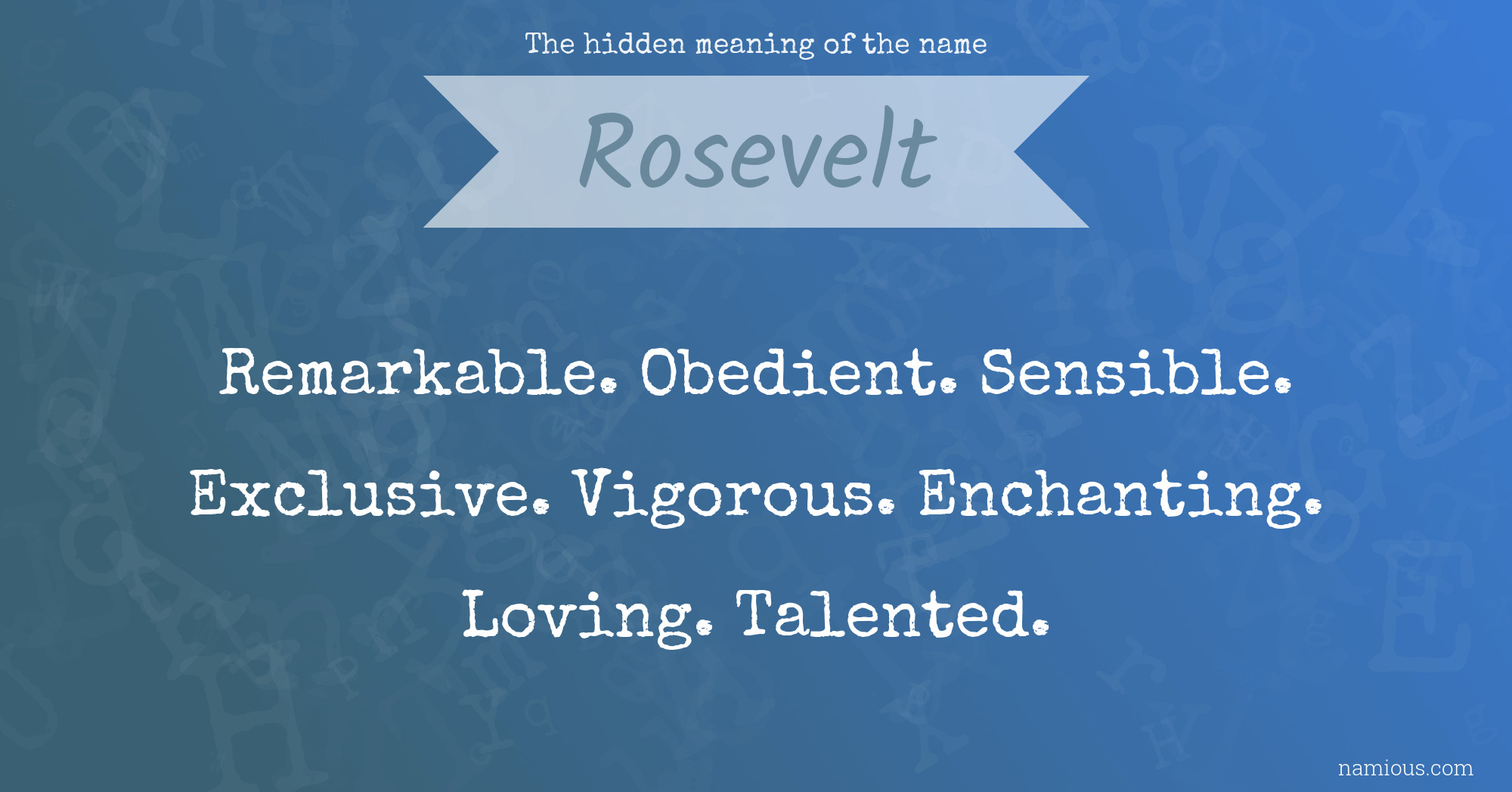 The hidden meaning of the name

Rosevelt

Remarkable. Obedient. Sensible. Exclusive. Vigorous. Enchanting. Loving. Talented.

namious.com